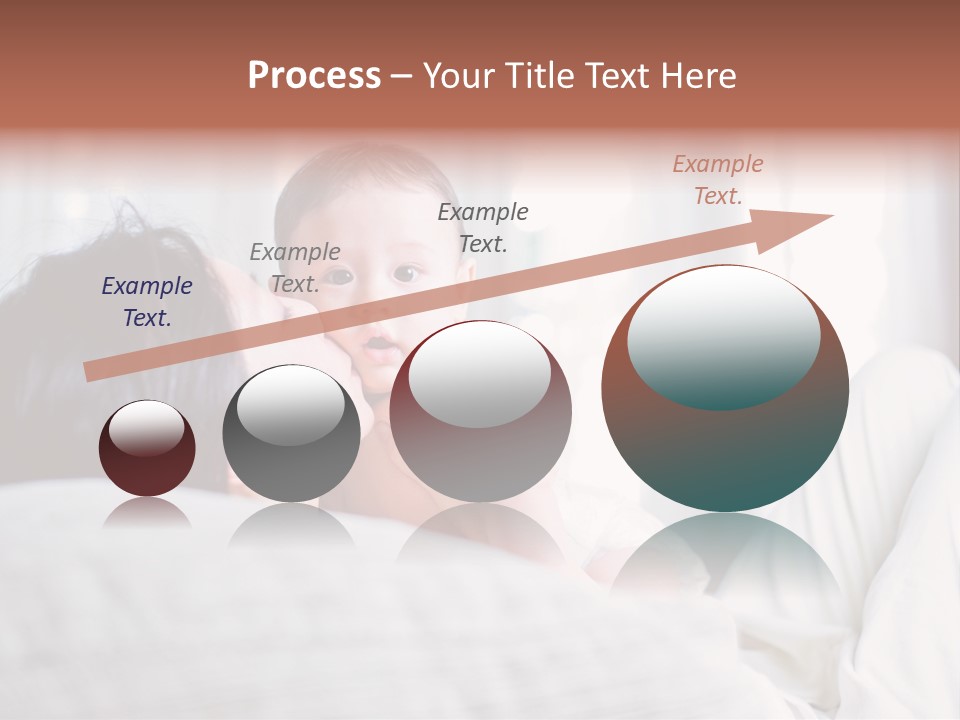 Process – Your Title Text Here

Example Text.

Example Text.

Example Text.

Example Text.